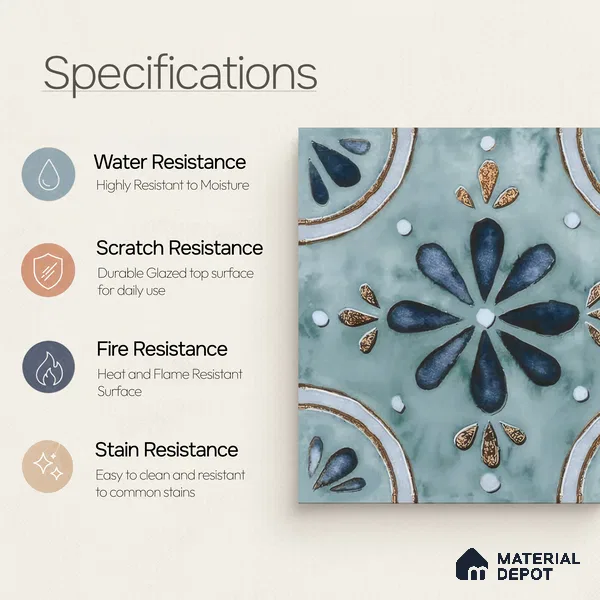 Specifications

Water Resistance
Highly Resistant to Moisture

Scratch Resistance
Durable Glazed top surface for daily use

Fire Resistance
Heat and Flame Resistant Surface

Stain Resistance
Easy to clean and resistant to common stains

MATERIAL DEPOT